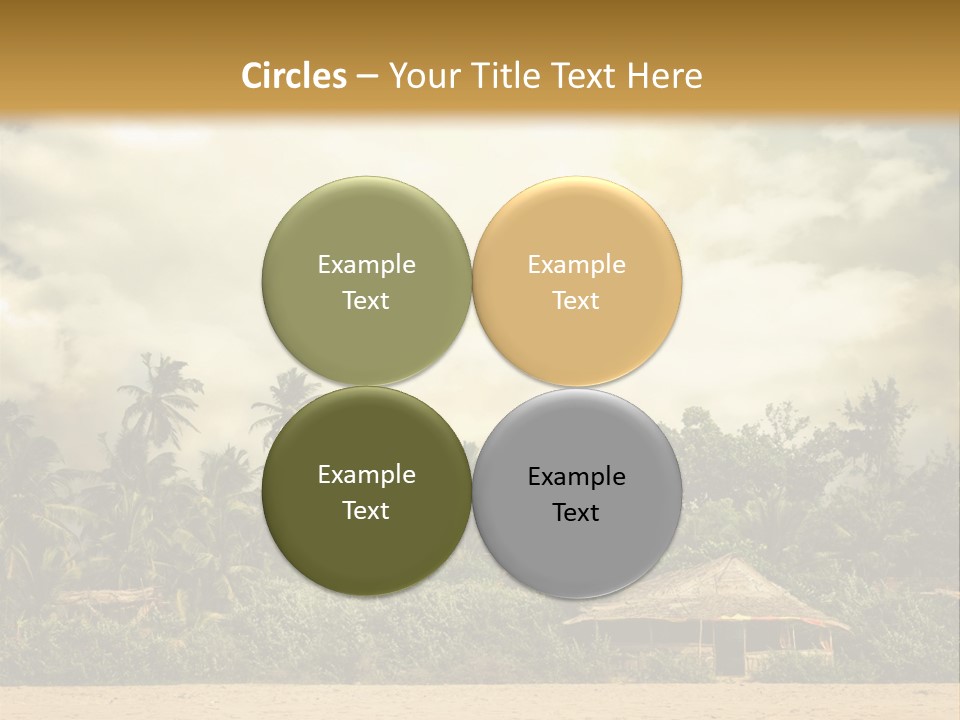 Circles – Your Title Text Here

Example Text

Example Text

Example Text

Example Text